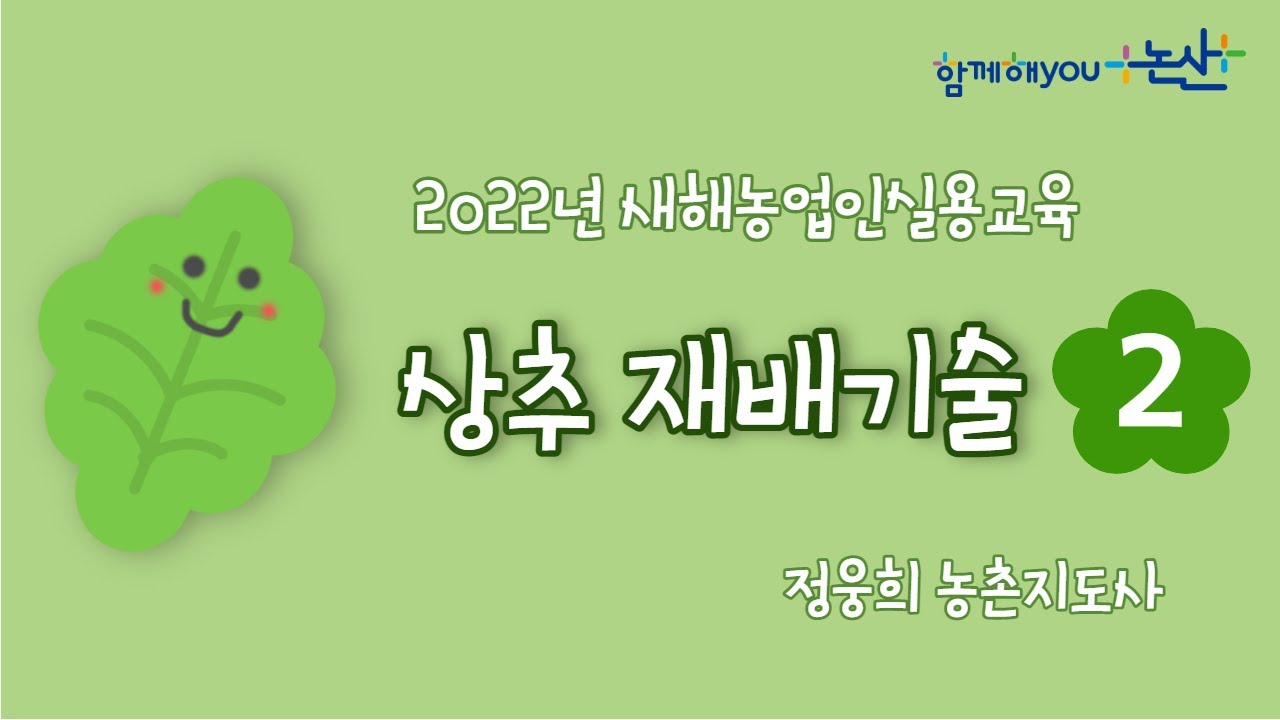 함께해you 논산

2022년 새해농업인실용교육

상추 재배기술 2

정웅희 농촌지도사